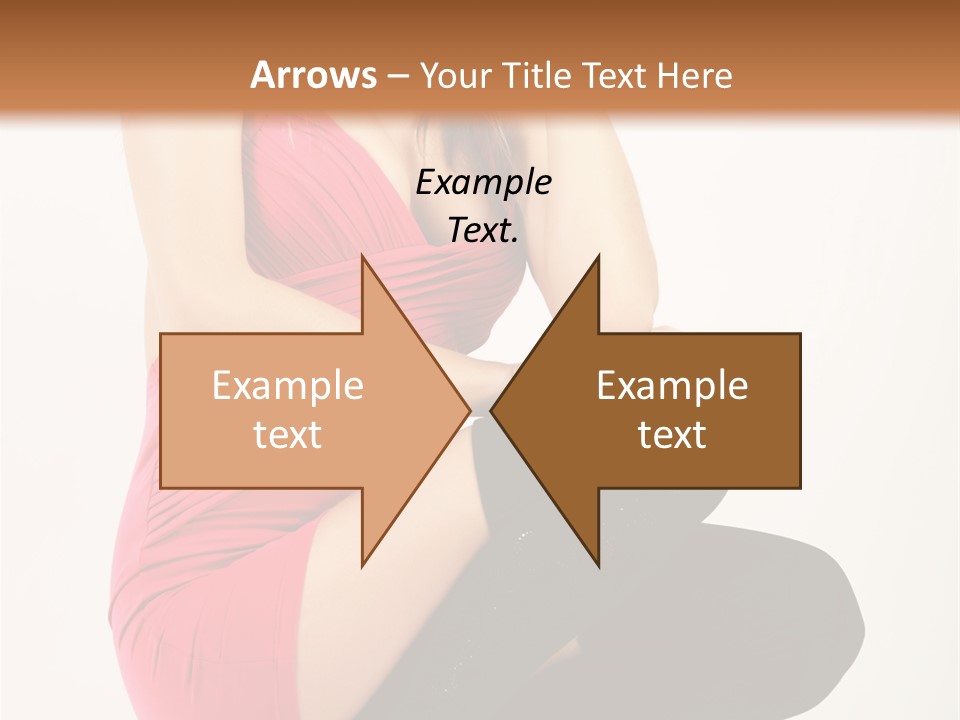 Arrows – Your Title Text Here

Example Text.

Example text

Example text